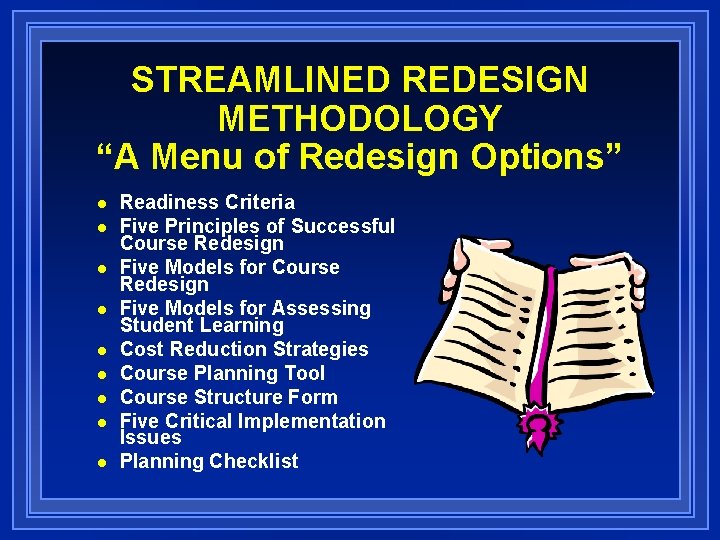 STREAMLINED REDESIGN METHODOLOGY
“A Menu of Redesign Options”

- Readiness Criteria
- Five Principles of Successful Course Redesign
- Five Models for Course Redesign
- Five Models for Assessing Student Learning
- Cost Reduction Strategies
- Course Planning Tool
- Course Structure Form
- Five Critical Implementation Issues
- Planning Checklist